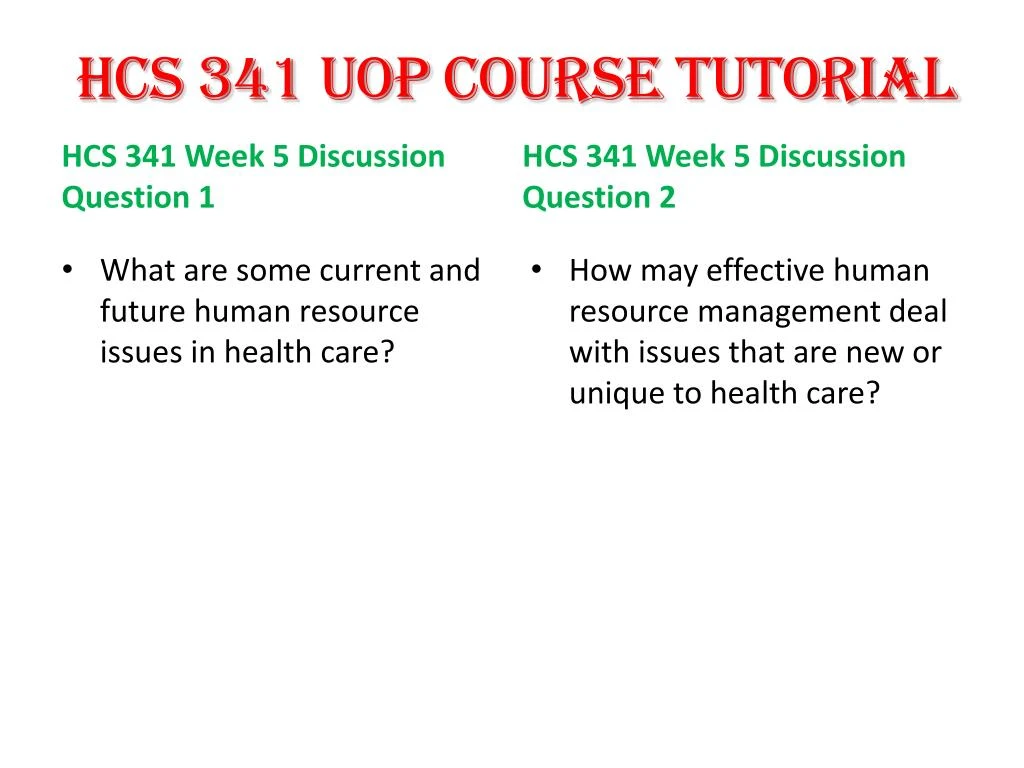 HCS 341 UOP COURSE TUTORIAL

HCS 341 Week 5 Discussion Question 1

• What are some current and future human resource issues in health care?

HCS 341 Week 5 Discussion Question 2

• How may effective human resource management deal with issues that are new or unique to health care?